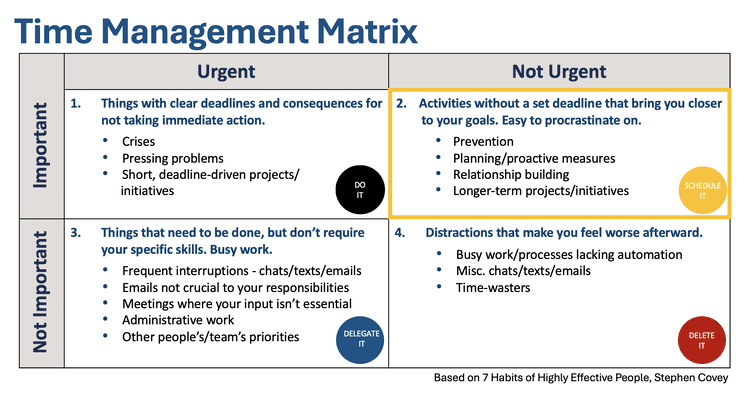 Time Management Matrix

| | Urgent | Not Urgent |
|---|---|---|
| Important | 1. Things with clear deadlines and consequences for not taking immediate action. • Crises • Pressing problems • Short, deadline-driven projects/ initiatives DO IT | 2. Activities without a set deadline that bring you closer to your goals. Easy to procrastinate on. • Prevention • Planning/proactive measures • Relationship building • Longer-term projects/initiatives SCHEDULE IT |
| Not Important | 3. Things that need to be done, but don't require your specific skills. Busy work. • Frequent interruptions - chats/texts/emails • Emails not crucial to your responsibilities • Meetings where your input isn't essential • Administrative work • Other people's/team's priorities DELEGATE IT | 4. Distractions that make you feel worse afterward. • Busy work/processes lacking automation • Misc. chats/texts/emails • Time-wasters DELETE IT |

Based on 7 Habits of Highly Effective People, Stephen Covey